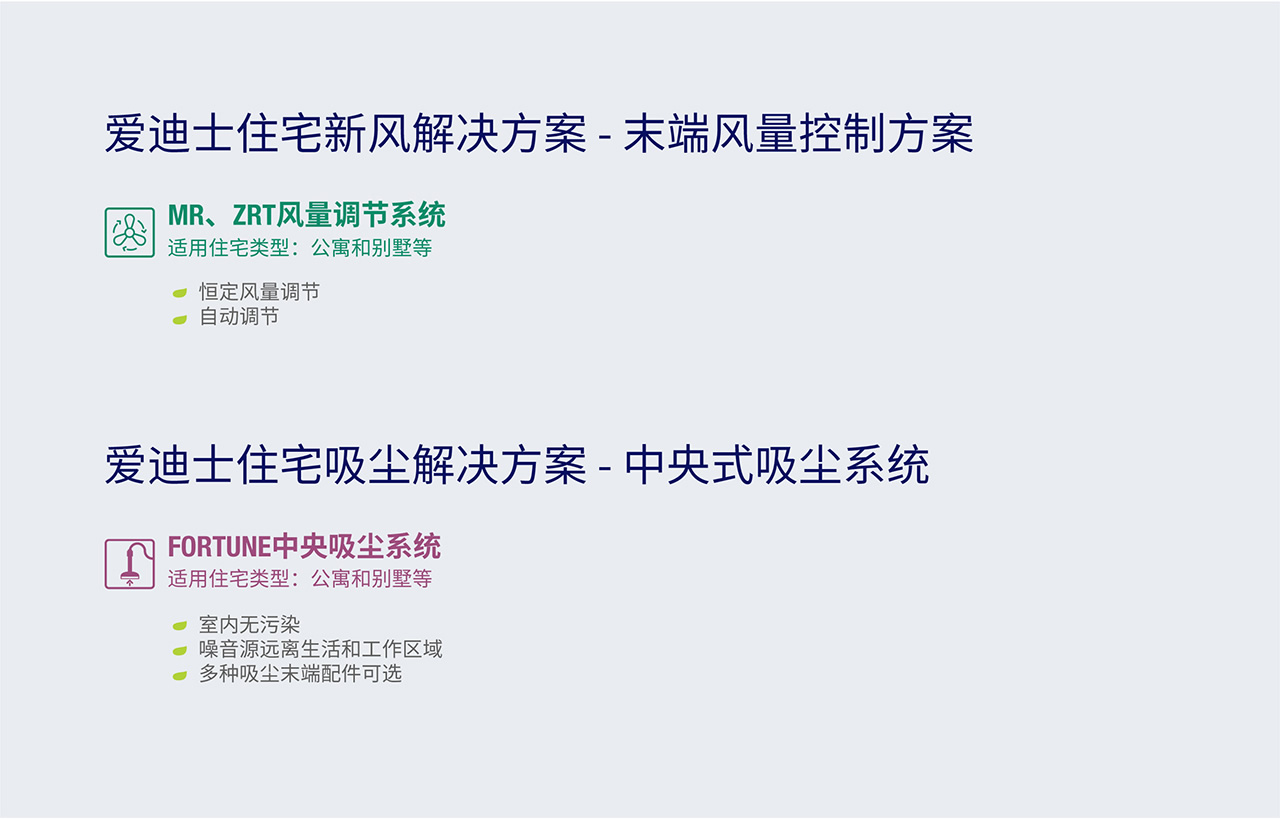 爱迪士住宅新风解决方案 - 末端风量控制方案

MR、ZRT风量调节系统
适用住宅类型：公寓和别墅等

恒定风量调节
自动调节

爱迪士住宅吸尘解决方案 - 中央式吸尘系统

FORTUNE中央吸尘系统
适用住宅类型：公寓和别墅等

室内无污染
噪音源远离生活和工作区域
多种吸尘末端配件可选